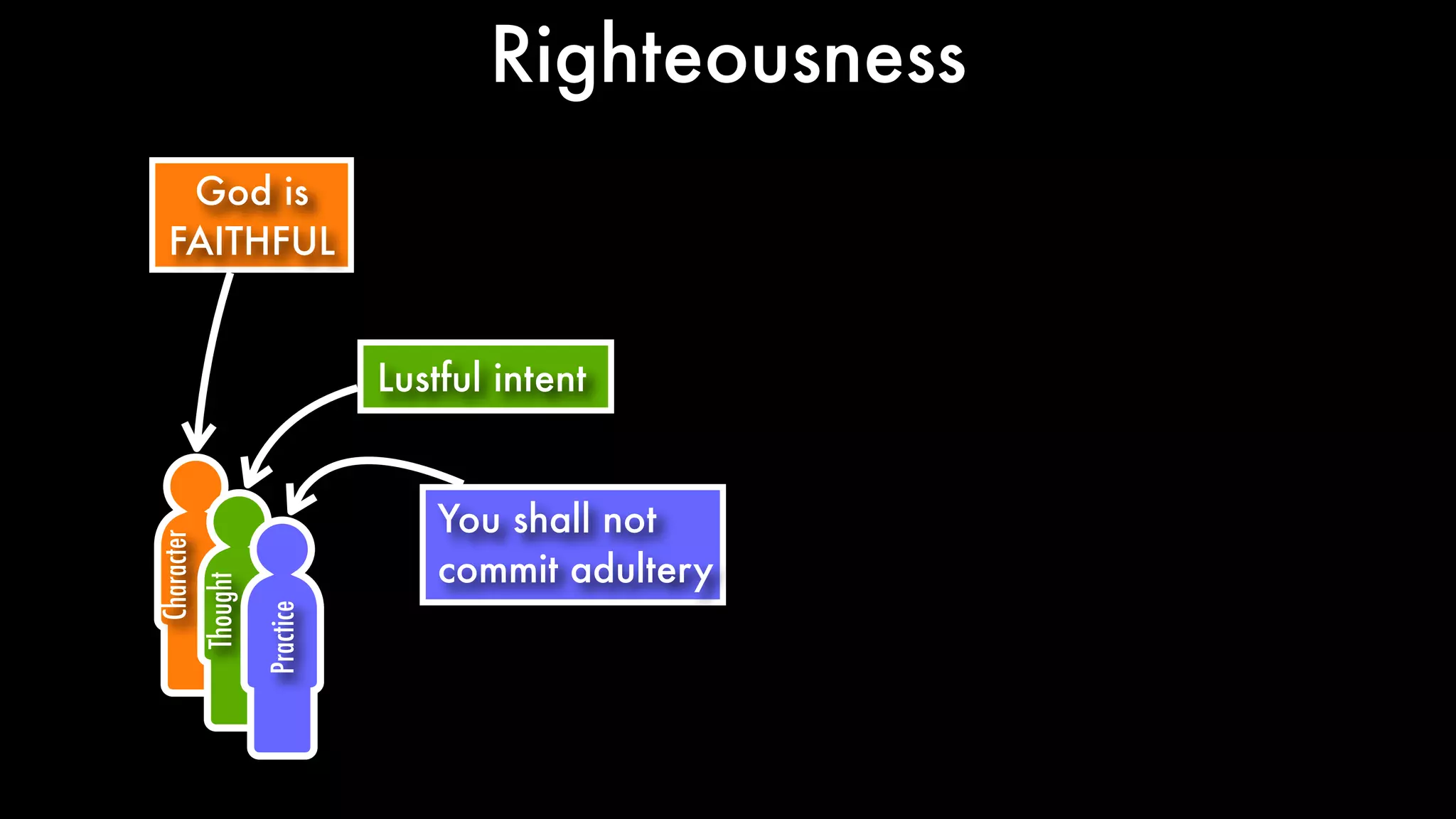 Righteousness

God is FAITHFUL

Lustful intent

You shall not commit adultery

Character

Thought

Practice